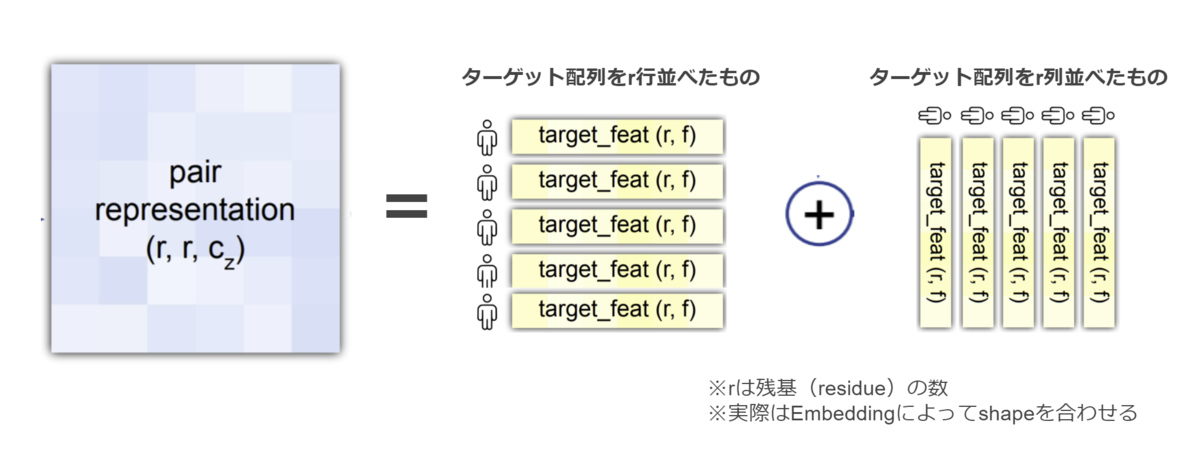 pair representation (r, r, $c_z$)

=

ターゲット配列をr行並べたもの

target_feat (r, f)
target_feat (r, f)
target_feat (r, f)
target_feat (r, f)
target_feat (r, f)

+

ターゲット配列をr列並べたもの

target_feat (r, f)
target_feat (r, f)
target_feat (r, f)
target_feat (r, f)
target_feat (r, f)

※rは残基（residue）の数
※実際はEmbeddingによってshapeを合わせる